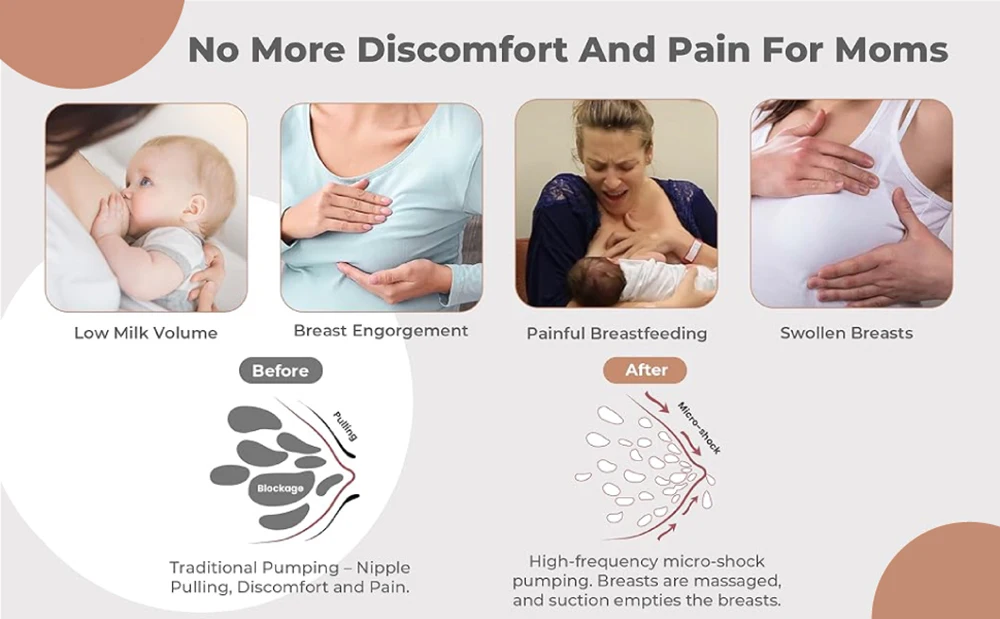 No More Discomfort And Pain For Moms

Low Milk Volume

Breast Engorgement

Painful Breastfeeding

Swollen Breasts

Before

Pulling

Blockage

Traditional Pumping – Nipple Pulling, Discomfort and Pain.

After

Micro-shock

High-frequency micro-shock pumping. Breasts are massaged, and suction empties the breasts.